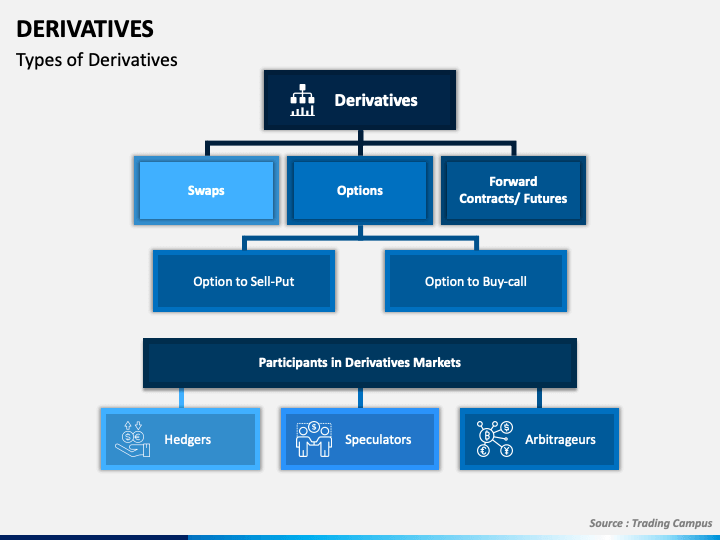 DERIVATIVES

Types of Derivatives

Derivatives

Swaps

Options

Forward Contracts/ Futures

Option to Sell-Put

Option to Buy-call

Participants in Derivatives Markets

Hedgers

Speculators

Arbitrageurs

Source : Trading Campus